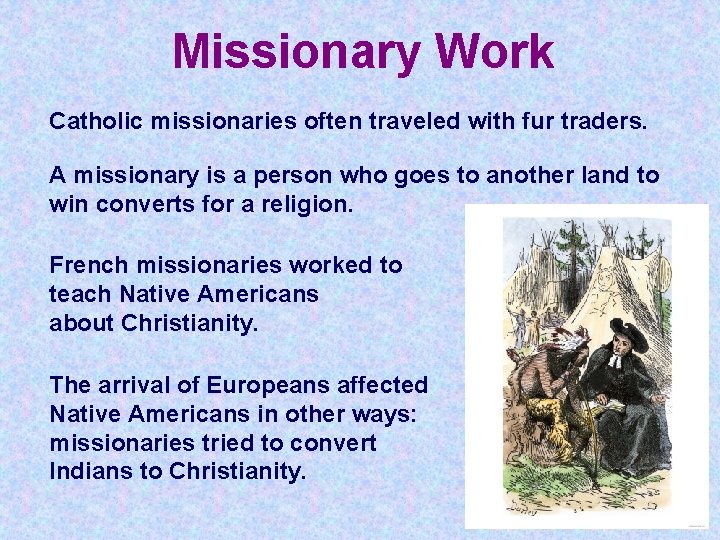 Missionary Work

Catholic missionaries often traveled with fur traders.

A missionary is a person who goes to another land to win converts for a religion.

French missionaries worked to teach Native Americans about Christianity.

The arrival of Europeans affected Native Americans in other ways: missionaries tried to convert Indians to Christianity.